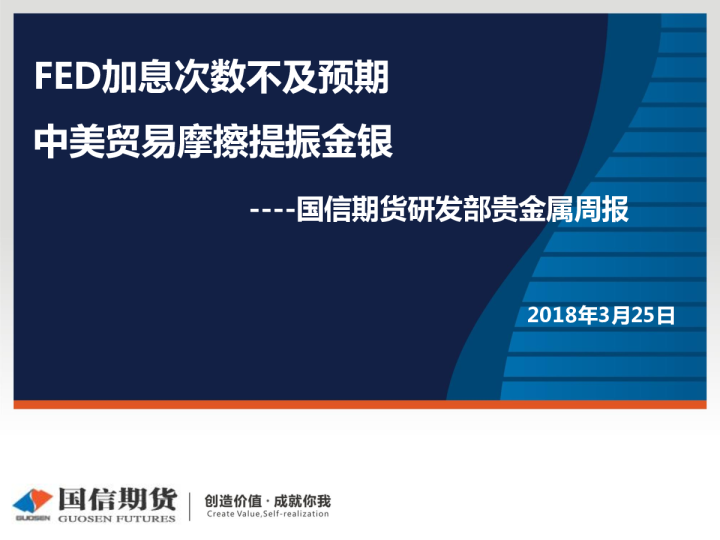 FED加息次数不及预期

中美贸易摩擦提振金银

----国信期货研发部贵金属周报

2018年3月25日

GUOSEN 国信期货 GUOSEN FUTURES

创造价值 · 成就你我
Create Value,Self-realization